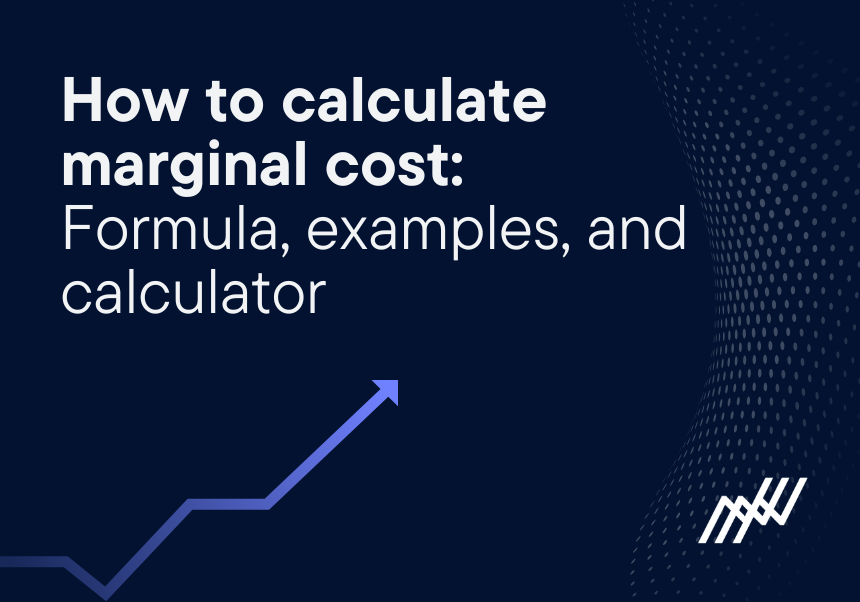 How to calculate marginal cost:
Formula, examples, and calculator